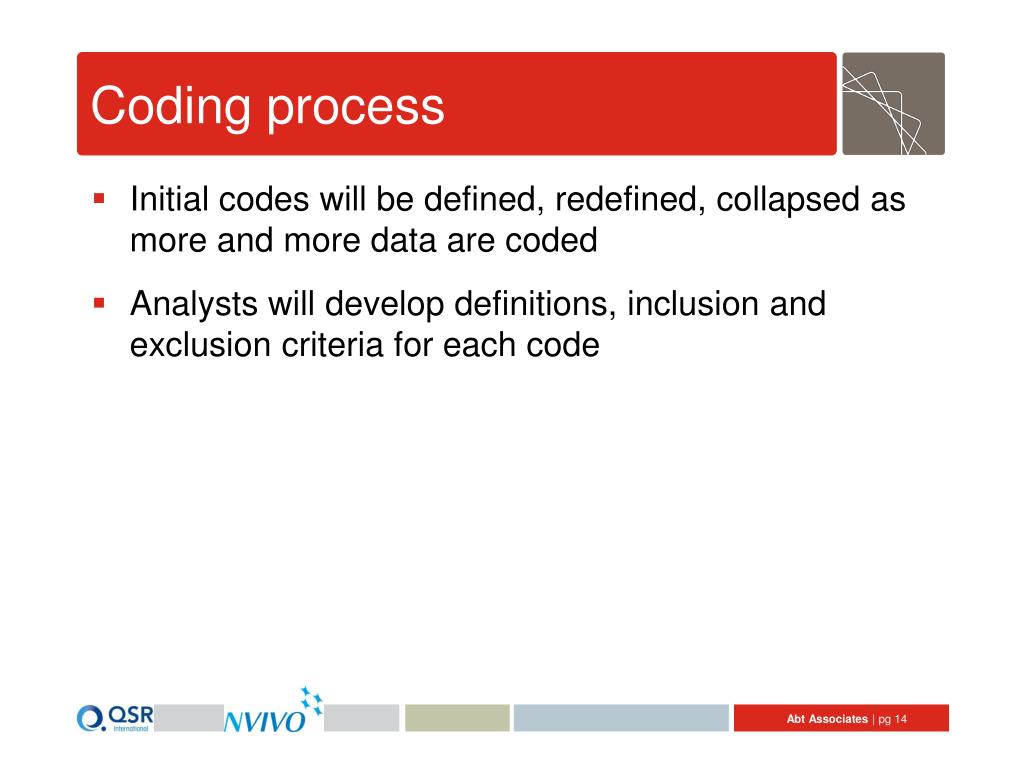 Coding process

▪ Initial codes will be defined, redefined, collapsed as more and more data are coded

▪ Analysts will develop definitions, inclusion and exclusion criteria for each code

QSR International

NVIVO

Abt Associates | pg 14